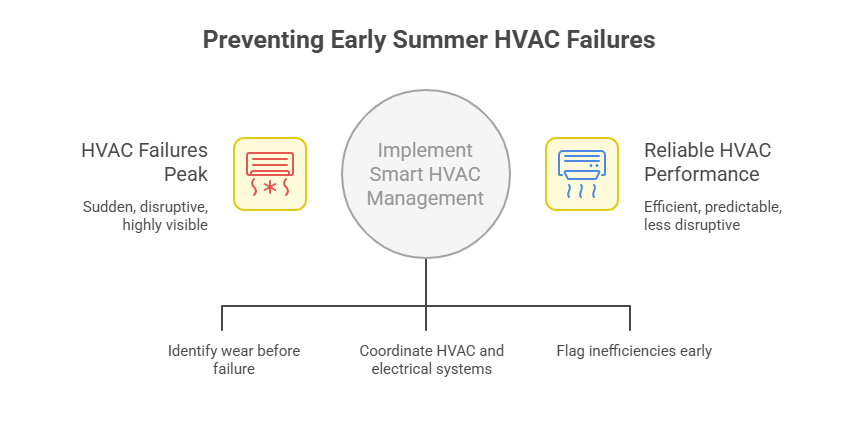 Preventing Early Summer HVAC Failures

HVAC Failures Peak

Sudden, disruptive, highly visible

Implement Smart HVAC Management

Reliable HVAC Performance

Efficient, predictable, less disruptive

Identify wear before failure

Coordinate HVAC and electrical systems

Flag inefficiencies early